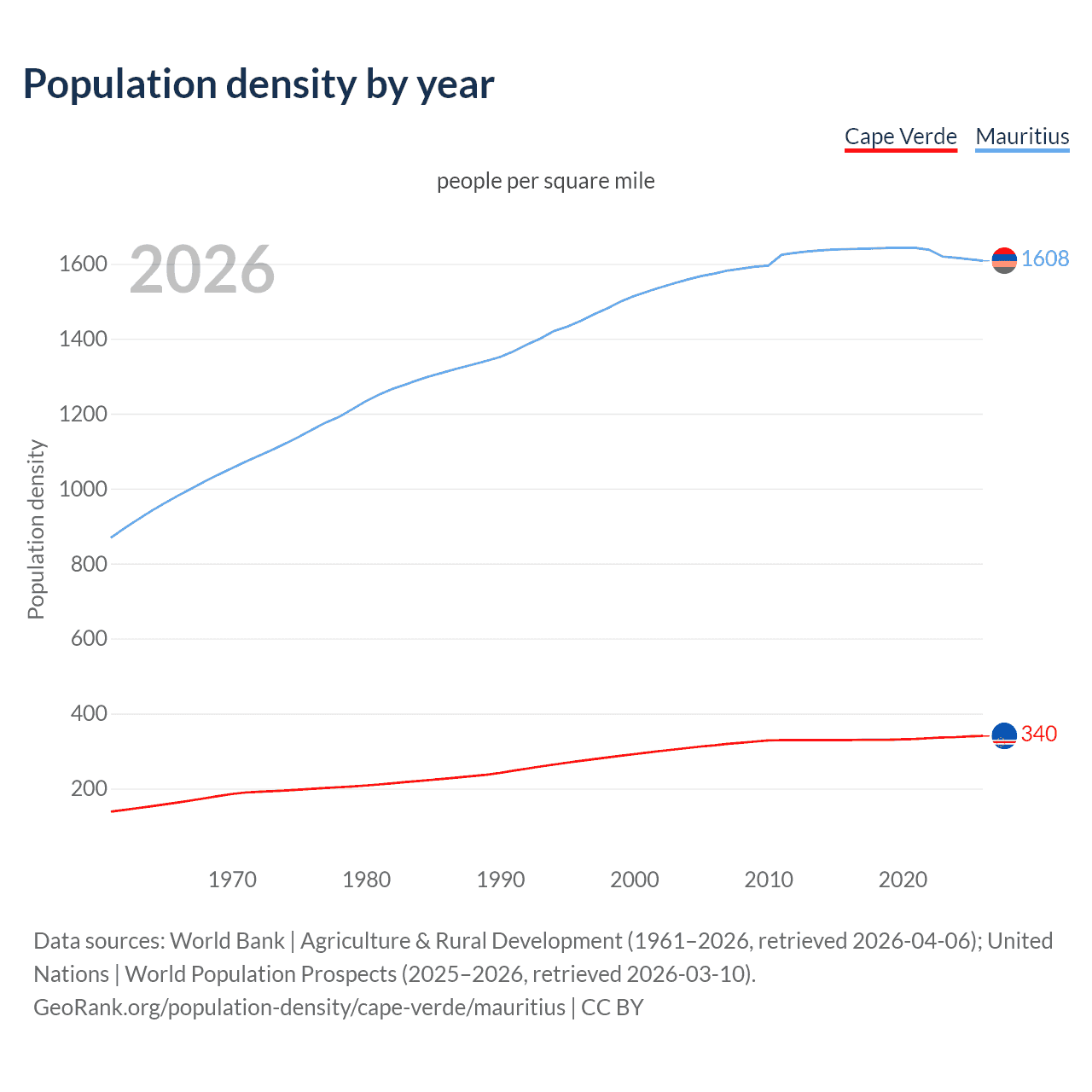 Population density by year

Cape Verde Mauritius

people per square mile

2026

Population density

1600
1400
1200
1000
800
600
400
200

1608

340

1970 1980 1990 2000 2010 2020

Data sources: World Bank | Agriculture & Rural Development (1961–2026, retrieved 2026-04-06); United Nations | World Population Prospects (2025–2026, retrieved 2026-03-10).
GeoRank.org/population-density/cape-verde/mauritius | CC BY